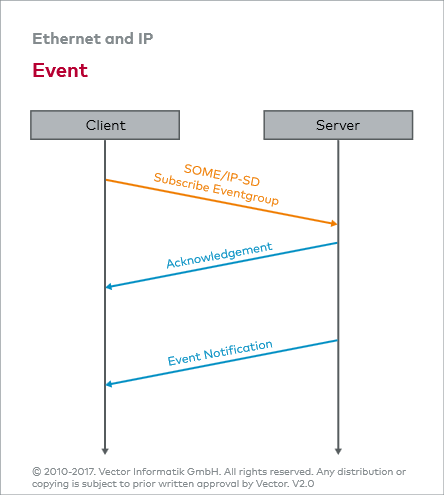 Ethernet and IP

Event

Client

Server

SOME/IP-SD
Subscribe Eventgroup

Acknowledgement

Event Notification

© 2010-2017. Vector Informatik GmbH. All rights reserved. Any distribution or copying is subject to prior written approval by Vector. V2.0